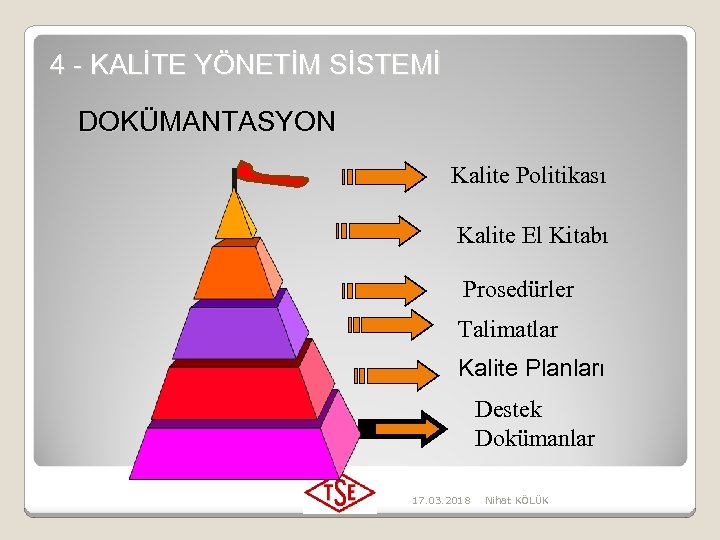 4 - KALİTE YÖNETİM SİSTEMİ

DOKÜMANTASYON

Kalite Politikası

Kalite El Kitabı

Prosedürler

Talimatlar

Kalite Planları

Destek Dokümanlar

TSE

17.03.2018 Nihat KÖLÜK